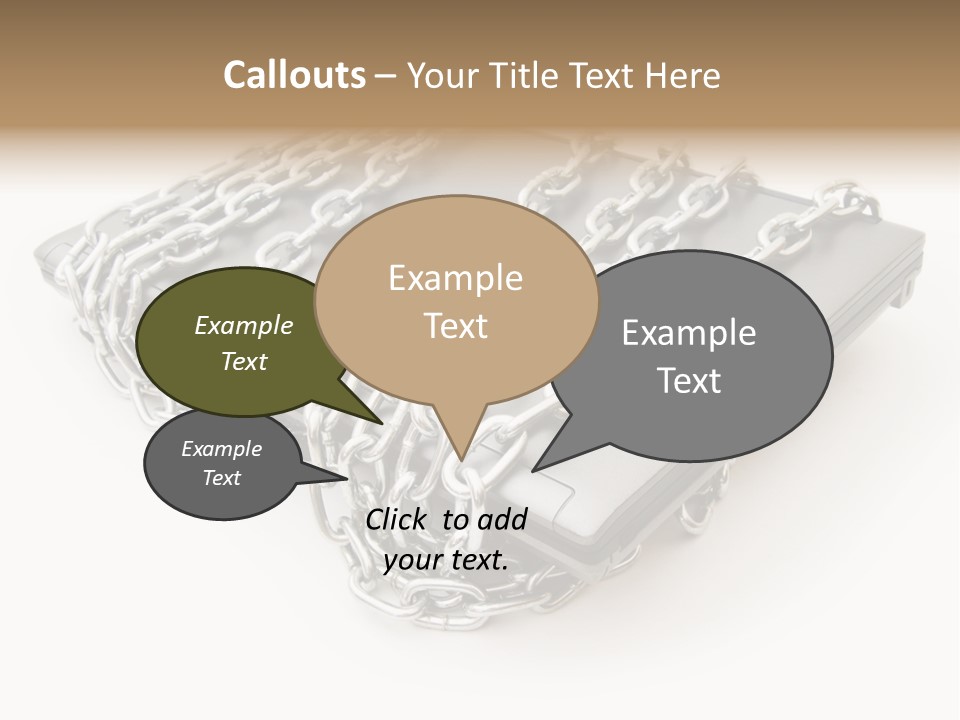 Callouts – Your Title Text Here

Example Text

Example Text

Example Text

Example Text

Click to add your text.